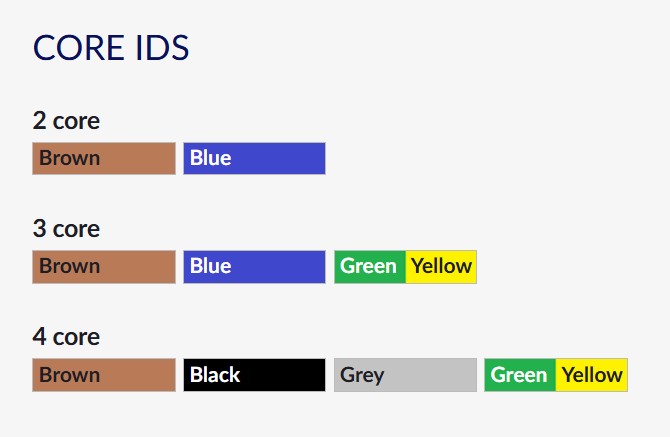 CORE IDS

2 core

Brown Blue

3 core

Brown Blue Green Yellow

4 core

Brown Black Grey Green Yellow